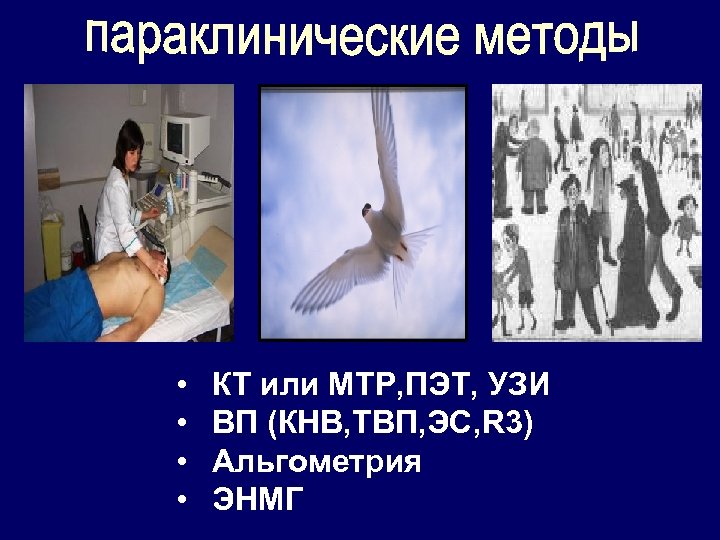 параклинические методы

• КТ или МТР,ПЭТ, УЗИ
• ВП (КНВ,ТВП,ЭС,R3)
• Альгометрия
• ЭНМГ